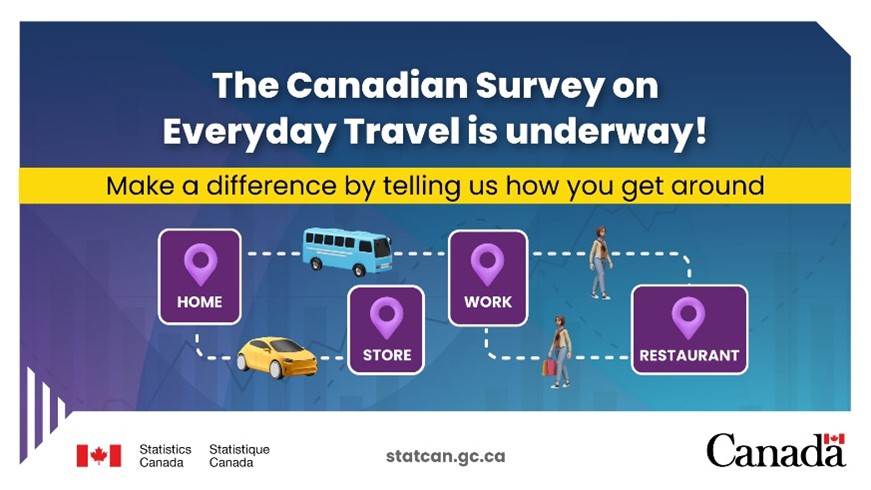 The Canadian Survey on Everyday Travel is underway!

Make a difference by telling us how you get around

HOME

STORE

WORK

RESTAURANT

Statistics Canada

Statistique Canada

statcan.gc.ca

Canada